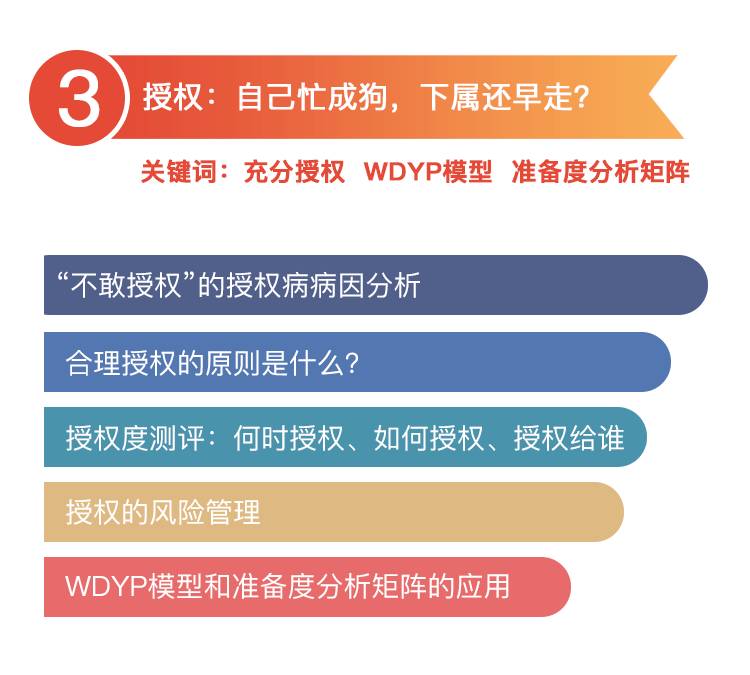 3 授权：自己忙成狗，下属还早走？

关键词：充分授权 WDYP模型 准备度分析矩阵

“不敢授权”的授权病病因分析

合理授权的原则是什么？

授权度测评：何时授权、如何授权、授权给谁

授权的风险管理

WDYP模型和准备度分析矩阵的应用